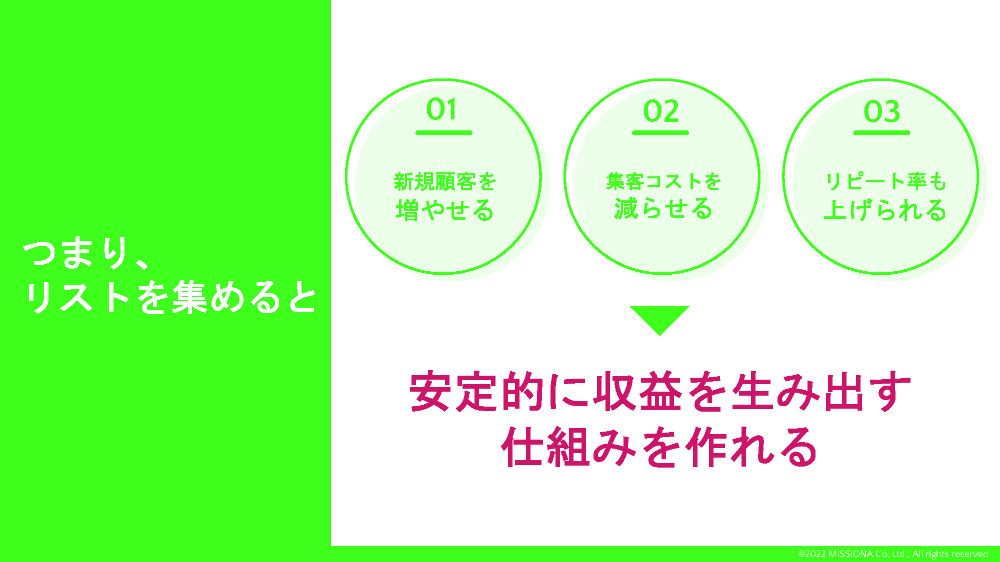 つまり、
リストを集めると

01
新規顧客を
増やせる

02
集客コストを
減らせる

03
リピート率も
上げられる

安定的に収益を生み出す
仕組みを作れる

©2022 MISSIONA Co. Ltd., All rights reserved.